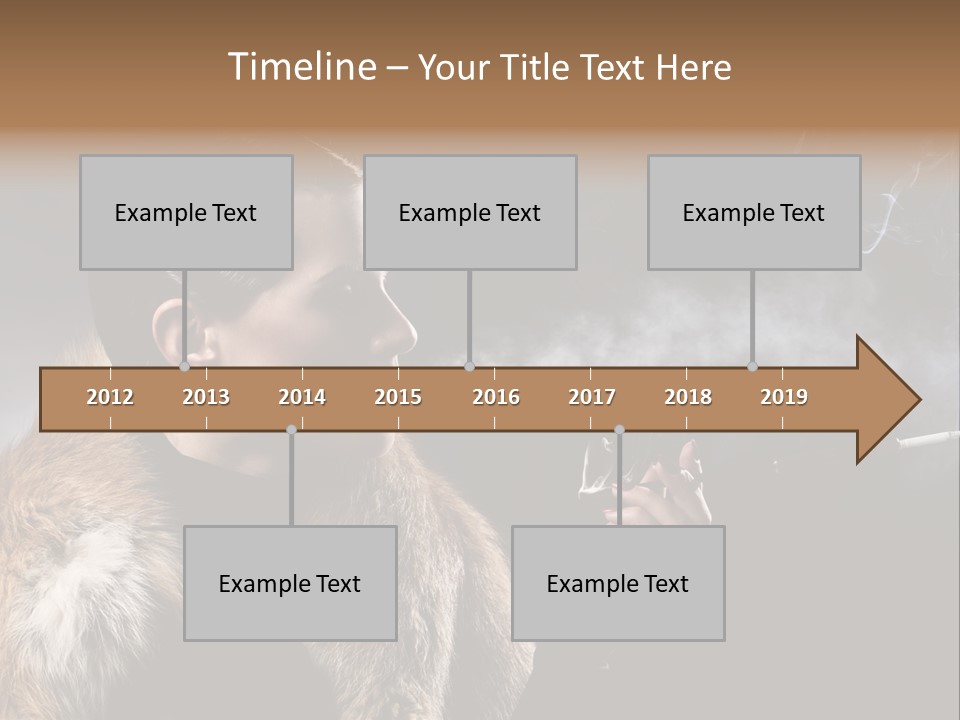 Timeline – Your Title Text Here

Example Text

Example Text

Example Text

2012 2013 2014 2015 2016 2017 2018 2019

Example Text

Example Text